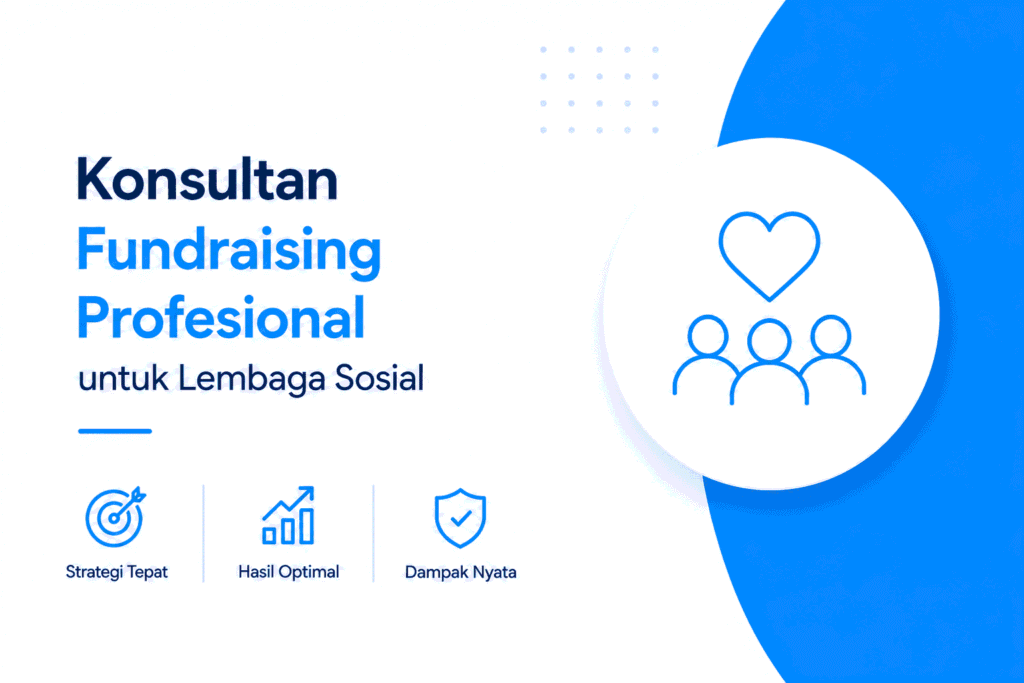 Konsultan
Fundraising
Profesional
untuk Lembaga Sosial

Strategi Tepat

Hasil Optimal

Dampak Nyata